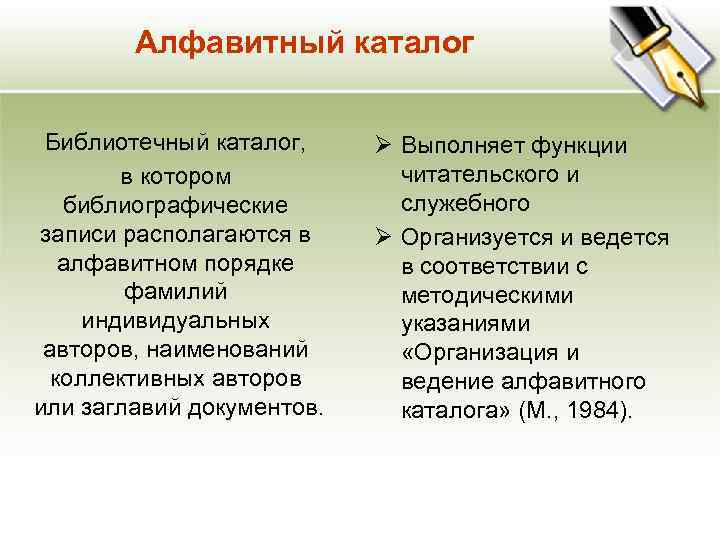 Алфавитный каталог

Библиотечный каталог, в котором библиографические записи располагаются в алфавитном порядке фамилий индивидуальных авторов, наименований коллективных авторов или заглавий документов.

➢ Выполняет функции читательского и служебного

➢ Организуется и ведется в соответствии с методическими указаниями «Организация и ведение алфавитного каталога» (М., 1984).